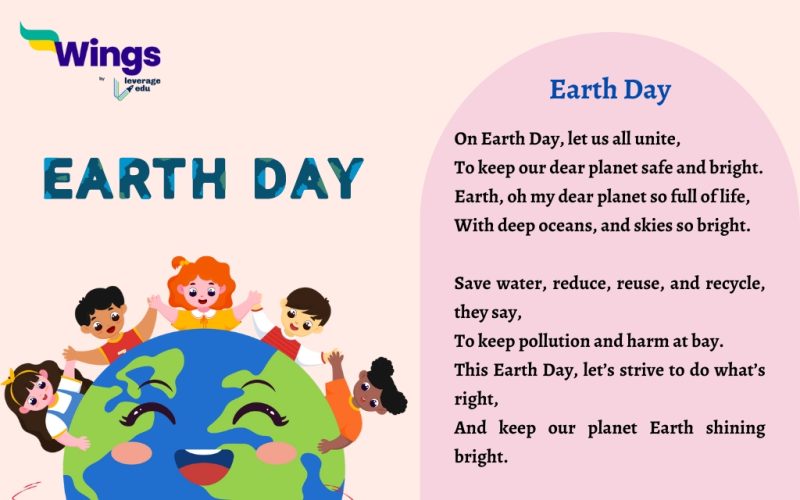 Wings
by leverage edu

EARTH DAY

Earth Day

On Earth Day, let us all unite,
To keep our dear planet safe and bright.
Earth, oh my dear planet so full of life,
With deep oceans, and skies so bright.

Save water, reduce, reuse, and recycle, they say,
To keep pollution and harm at bay.
This Earth Day, let's strive to do what's right,
And keep our planet Earth shining bright.